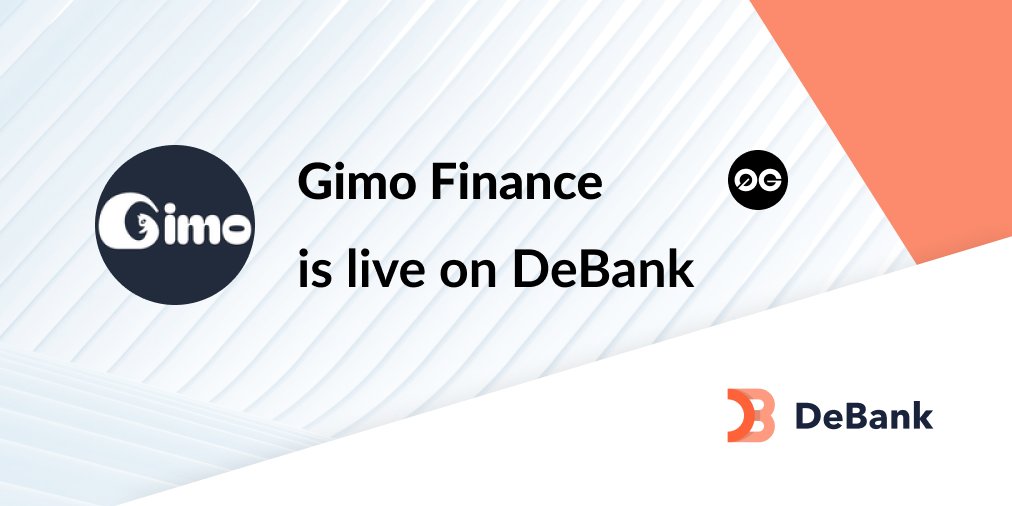 Gimo

Gimo Finance
is live on DeBank

0G

DeBank